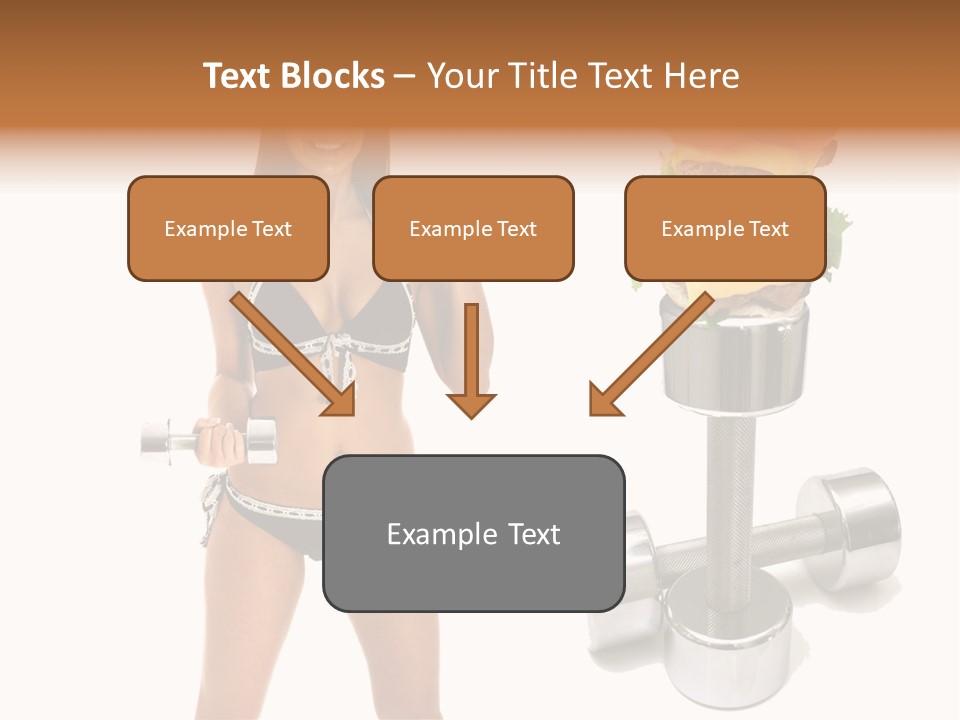 Text Blocks – Your Title Text Here

Example Text

Example Text

Example Text

Example Text